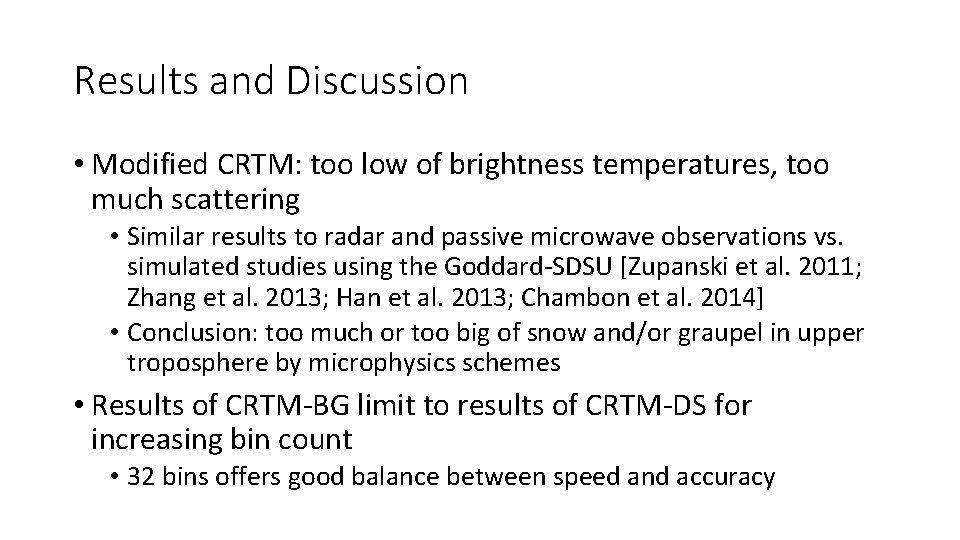 Results and Discussion

• Modified CRTM: too low of brightness temperatures, too much scattering
  • Similar results to radar and passive microwave observations vs. simulated studies using the Goddard-SDSU [Zupanski et al. 2011; Zhang et al. 2013; Han et al. 2013; Chambon et al. 2014]
  • Conclusion: too much or too big of snow and/or graupel in upper troposphere by microphysics schemes

• Results of CRTM-BG limit to results of CRTM-DS for increasing bin count
  • 32 bins offers good balance between speed and accuracy